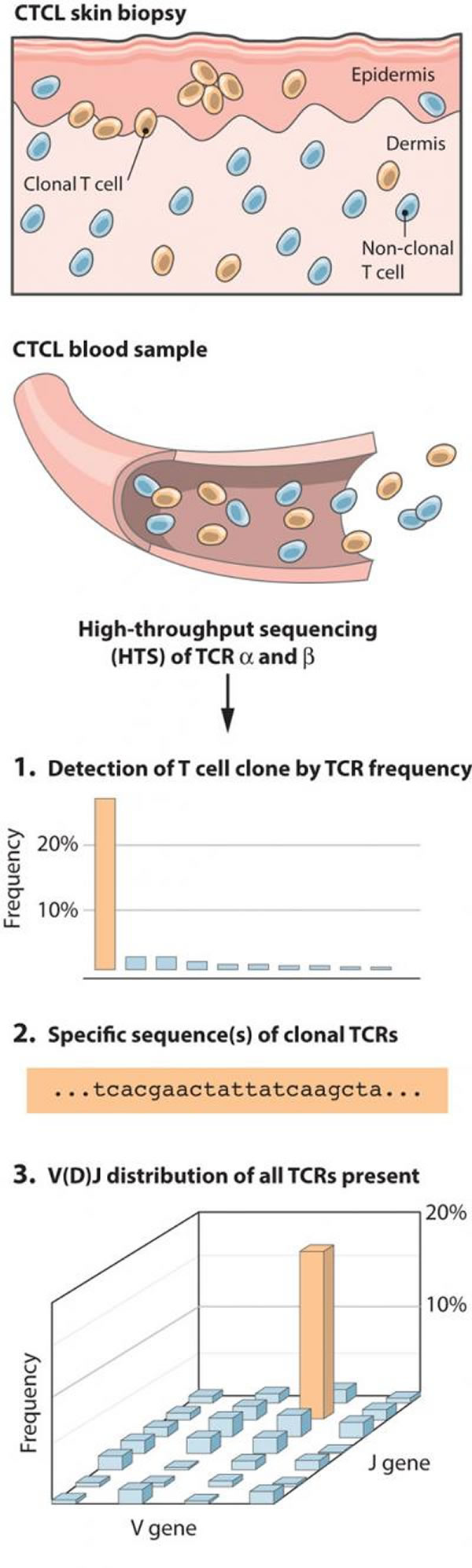 CTCL skin biopsy

Epidermis

Dermis

Clonal T cell

Non-clonal T cell

CTCL blood sample

High-throughput sequencing (HTS) of TCR $\alpha$ and $\beta$

1. Detection of T cell clone by TCR frequency

Frequency

20%

10%

2. Specific sequence(s) of clonal TCRs

...tcacgaactattatcaagcta...

3. V(D)J distribution of all TCRs present

20%

10%

Frequency

J gene

V gene